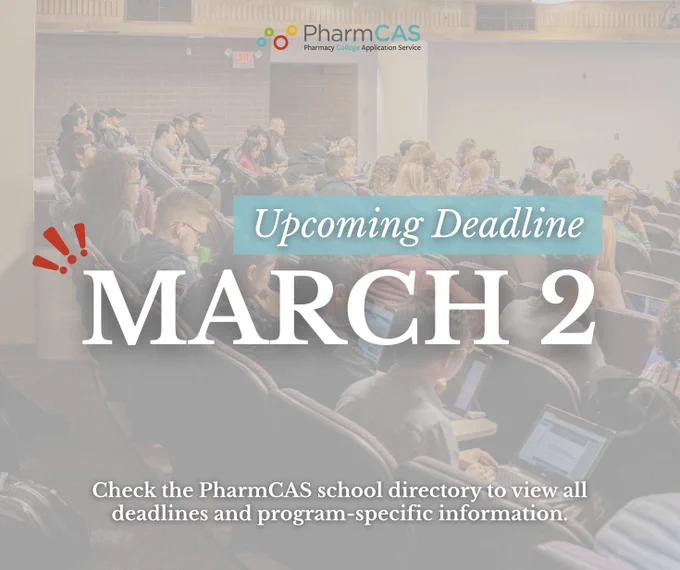 PharmCAS
Pharmacy College Application Service

EXIT

Upcoming Deadline

MARCH 2

Check the PharmCAS school directory to view all deadlines and program-specific information.